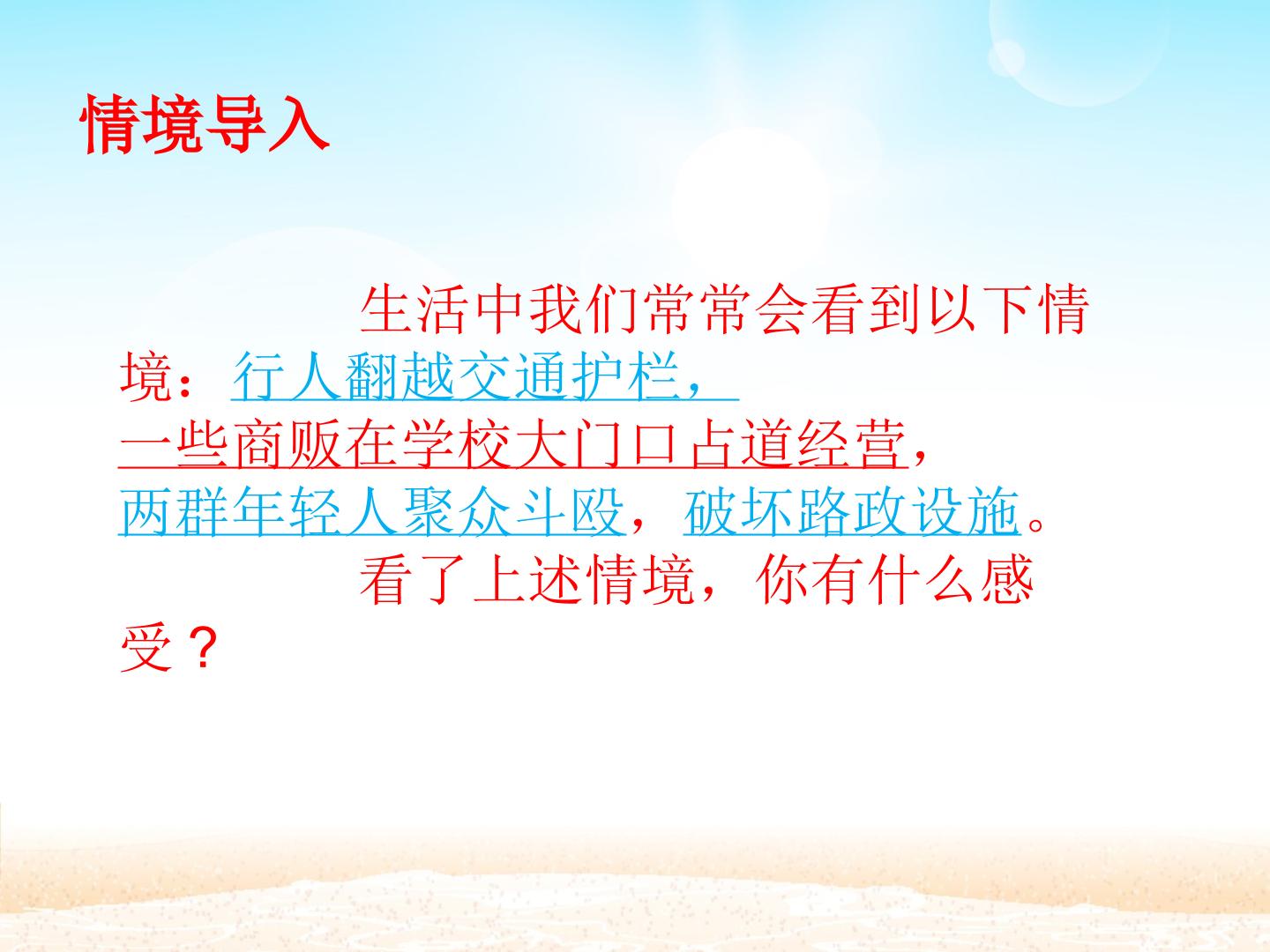 情境导入

生活中我们常常会看到以下情境：行人翻越交通护栏，一些商贩在学校大门口占道经营，两群年轻人聚众斗殴，破坏路政设施。

看了上述情境，你有什么感受？